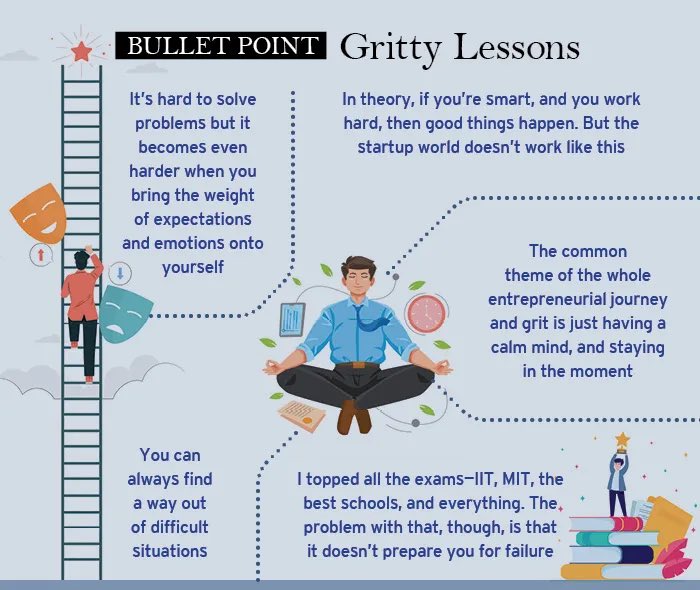 BULLET POINT Gritty Lessons

It's hard to solve problems but it becomes even harder when you bring the weight of expectations and emotions onto yourself

In theory, if you're smart, and you work hard, then good things happen. But the startup world doesn't work like this

The common theme of the whole entrepreneurial journey and grit is just having a calm mind, and staying in the moment

You can always find a way out of difficult situations

I topped all the exams—IIT, MIT, the best schools, and everything. The problem with that, though, is that it doesn't prepare you for failure